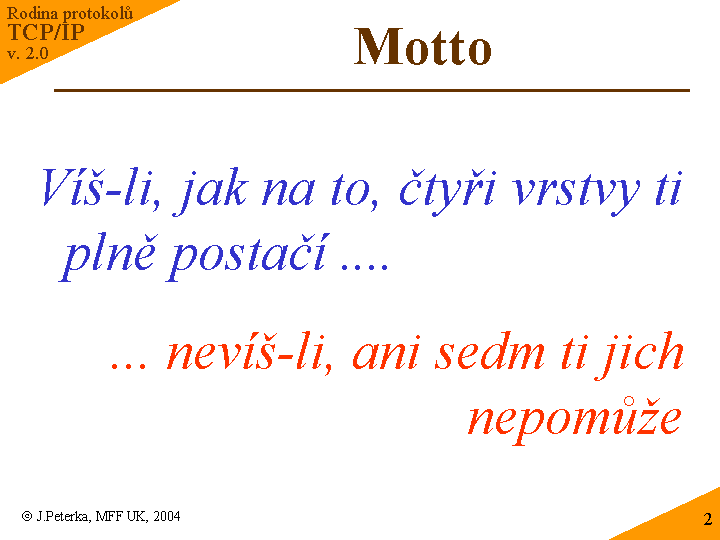 Rodina protokolů
TCP/IP
v. 2.0

Motto

Víš-li, jak na to, čtyři vrstvy ti plně postačí ....

... nevíš-li, ani sedm ti jich nepomůže

© J.Peterka, MFF UK, 2004

2